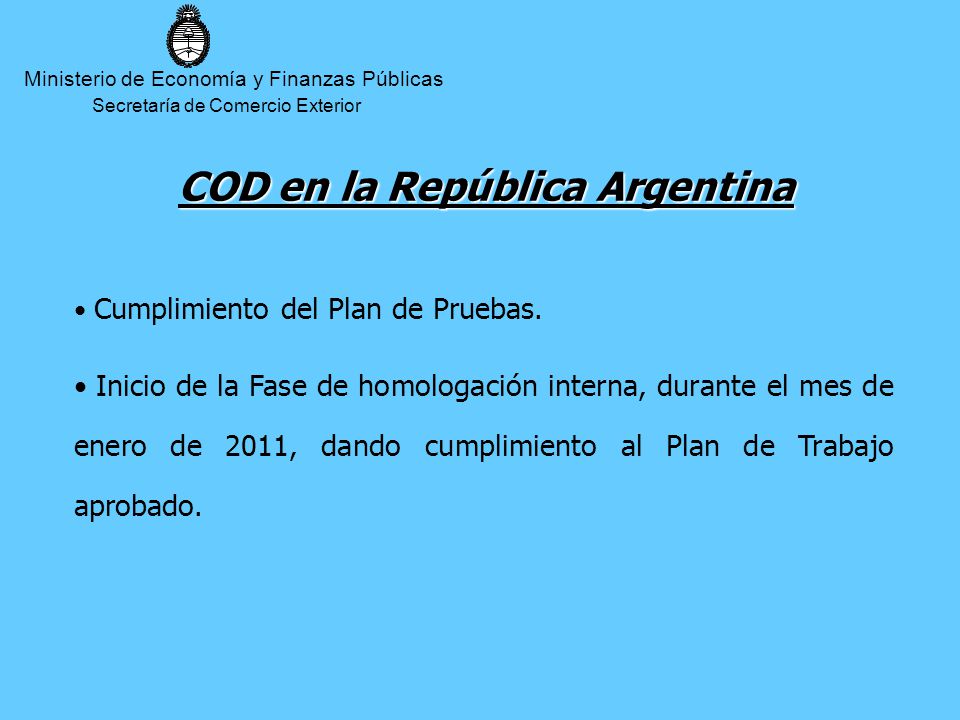 Ministerio de Economía y Finanzas Públicas
Secretaría de Comercio Exterior

COD en la República Argentina

• Cumplimiento del Plan de Pruebas.

• Inicio de la Fase de homologación interna, durante el mes de enero de 2011, dando cumplimiento al Plan de Trabajo aprobado.